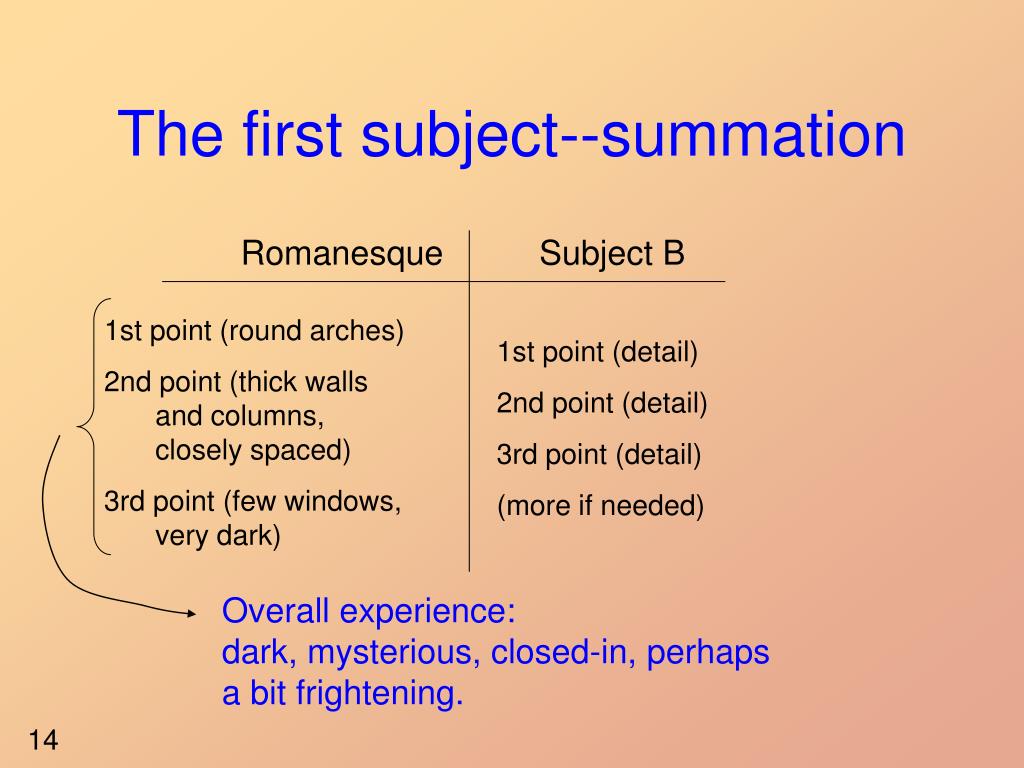 The first subject--summation

| Romanesque | Subject B |
|---|---|
| 1st point (round arches) | 1st point (detail) |
| 2nd point (thick walls and columns, closely spaced) | 2nd point (detail) |
| 3rd point (few windows, very dark) | 3rd point (detail) |
| | (more if needed) |

Overall experience:
dark, mysterious, closed-in, perhaps a bit frightening.

14